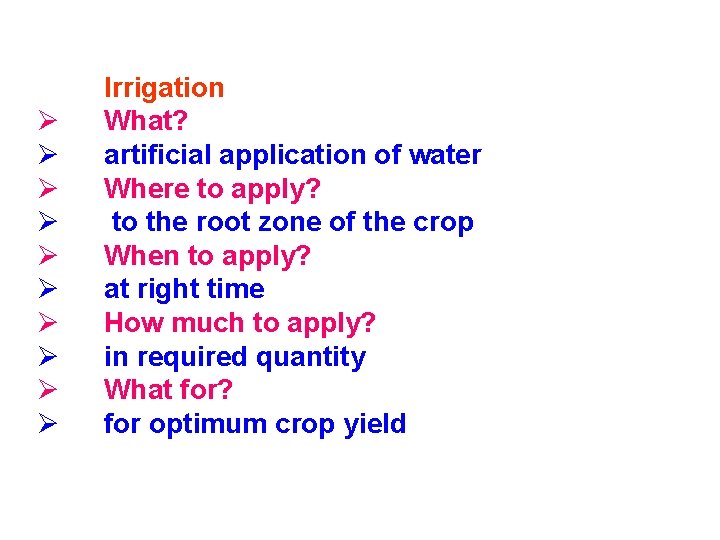 Irrigation

➢ What?
➢ artificial application of water
➢ Where to apply?
➢ to the root zone of the crop
➢ When to apply?
➢ at right time
➢ How much to apply?
➢ in required quantity
➢ What for?
➢ for optimum crop yield